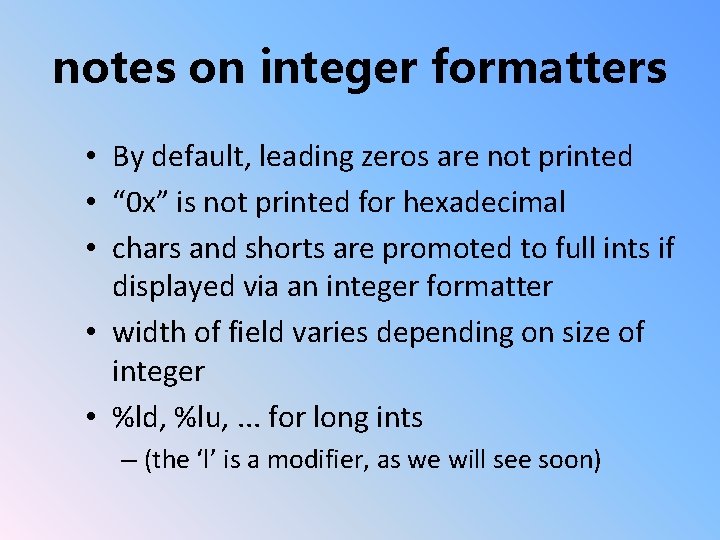 notes on integer formatters

• By default, leading zeros are not printed
• “0x” is not printed for hexadecimal
• chars and shorts are promoted to full ints if displayed via an integer formatter
• width of field varies depending on size of integer
• %ld, %lu, ... for long ints
– (the ‘l’ is a modifier, as we will see soon)